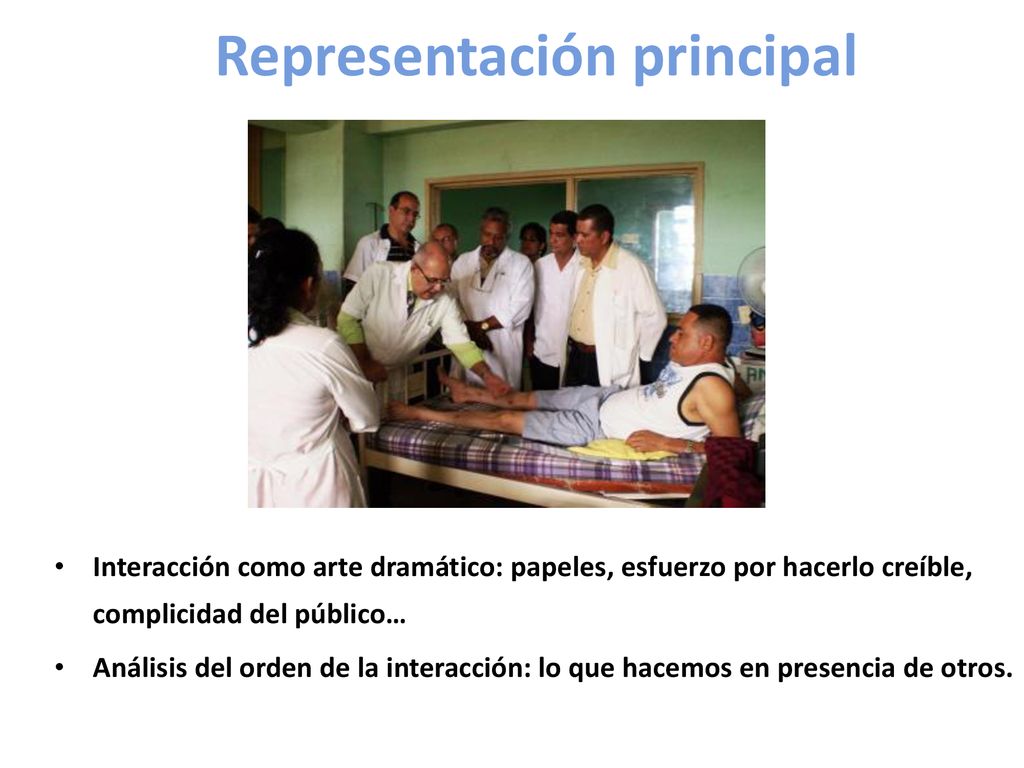 Representación principal

• Interacción como arte dramático: papeles, esfuerzo por hacerlo creíble, complicidad del público…

• Análisis del orden de la interacción: lo que hacemos en presencia de otros.